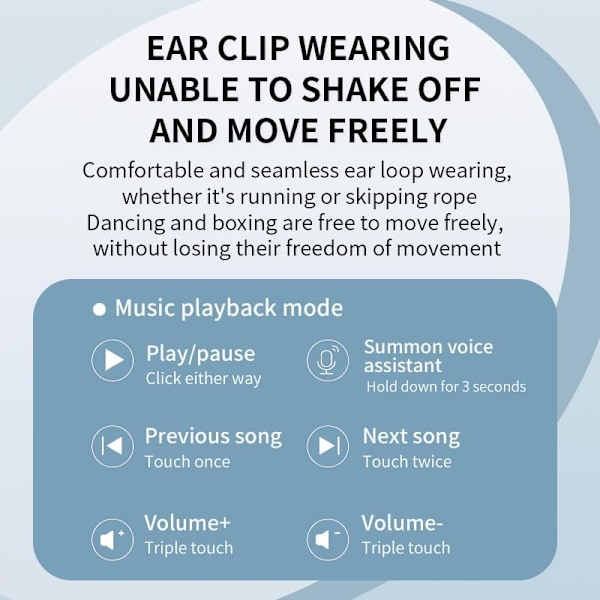 EAR CLIP WEARING UNABLE TO SHAKE OFF AND MOVE FREELY

Comfortable and seamless ear loop wearing, whether it's running or skipping rope Dancing and boxing are free to move freely, without losing their freedom of movement

● Music playback mode

Play/pause
Click either way

Summon voice assistant
Hold down for 3 seconds

Previous song
Touch once

Next song
Touch twice

Volume+
Triple touch

Volume-
Triple touch